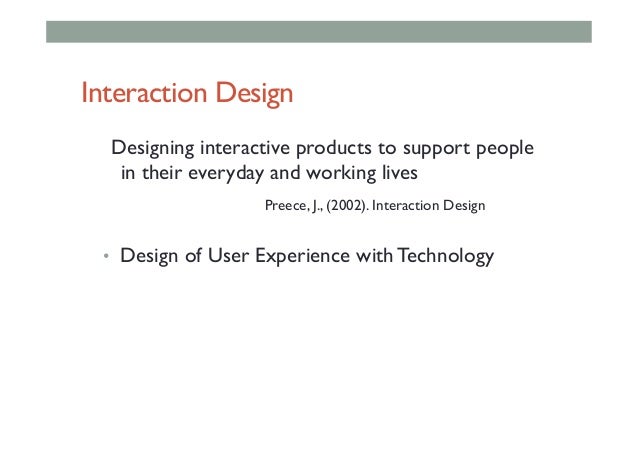 Interaction Design

Designing interactive products to support people in their everyday and working lives

Preece, J., (2002). Interaction Design

• Design of User Experience with Technology